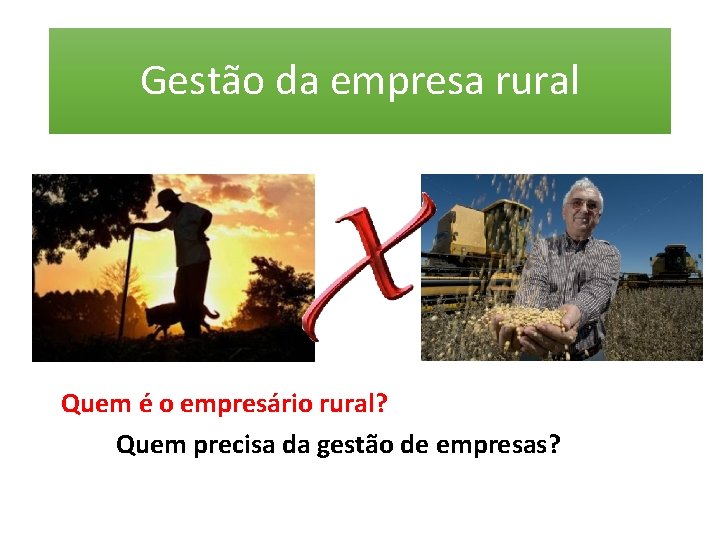 Gestão da empresa rural

X

Quem é o empresário rural?

Quem precisa da gestão de empresas?